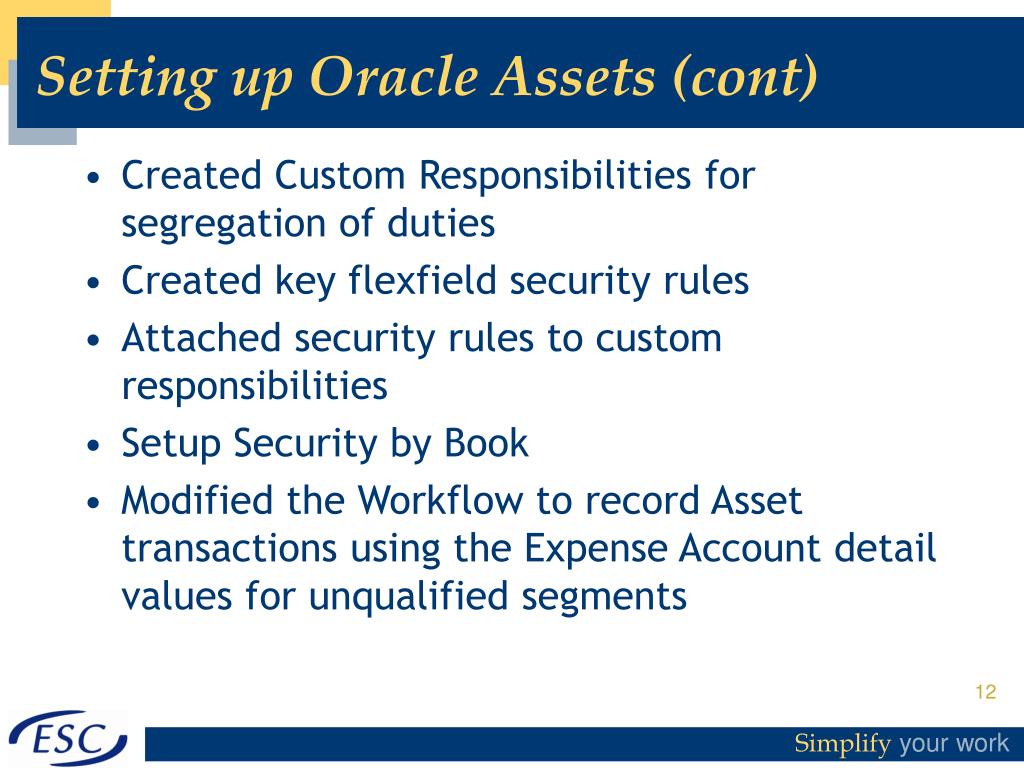 Setting up Oracle Assets (cont)

• Created Custom Responsibilities for segregation of duties
• Created key flexfield security rules
• Attached security rules to custom responsibilities
• Setup Security by Book
• Modified the Workflow to record Asset transactions using the Expense Account detail values for unqualified segments

12

ESC

Simplify your work